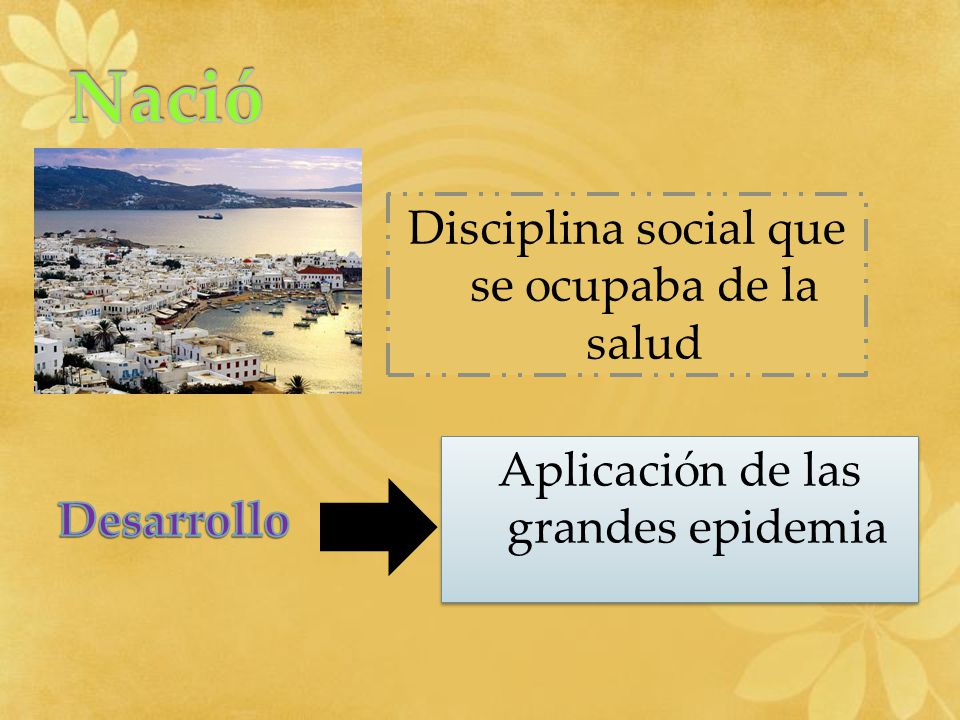 Nació

Disciplina social que se ocupaba de la salud

Desarrollo

Aplicación de las grandes epidemia